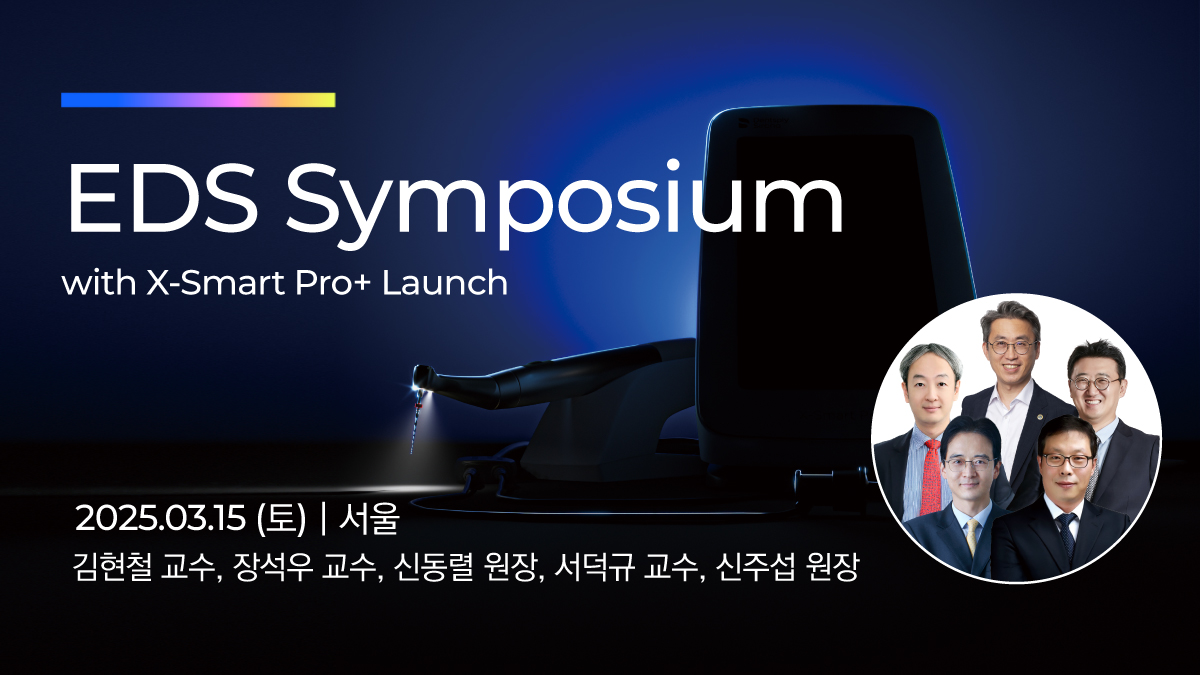 EDS Symposium
with X-Smart Pro+ Launch

2025.03.15 (토) | 서울
김현철 교수, 장석우 교수, 신동렬 원장, 서덕규 교수, 신주섭 원장